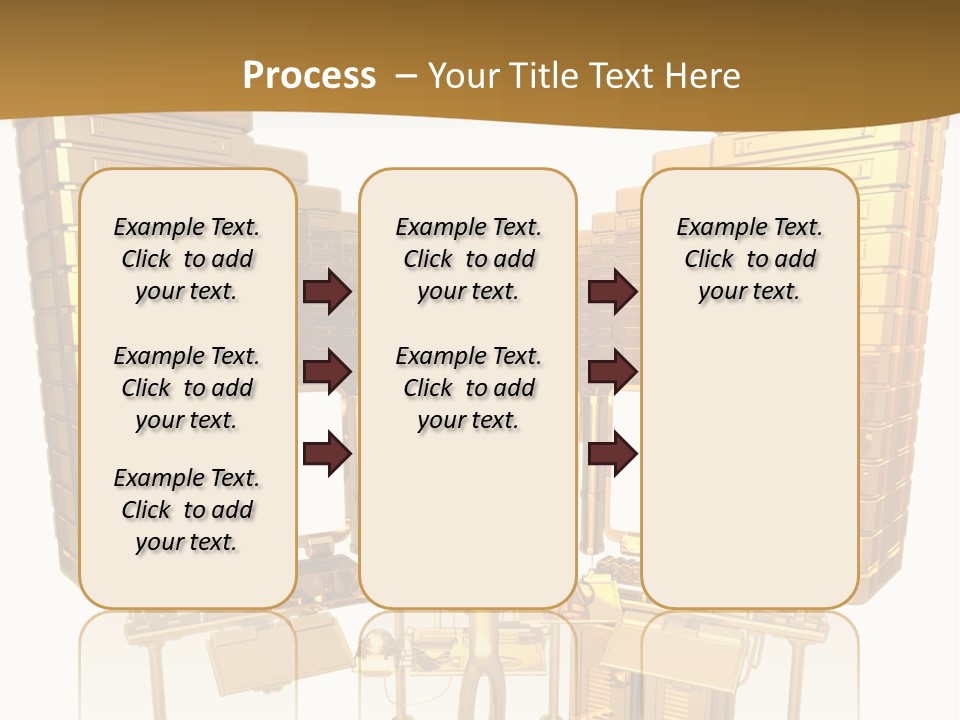 Process – Your Title Text Here

Example Text. Click to add your text.

Example Text. Click to add your text.

Example Text. Click to add your text.

Example Text. Click to add your text.

Example Text. Click to add your text.

Example Text. Click to add your text.